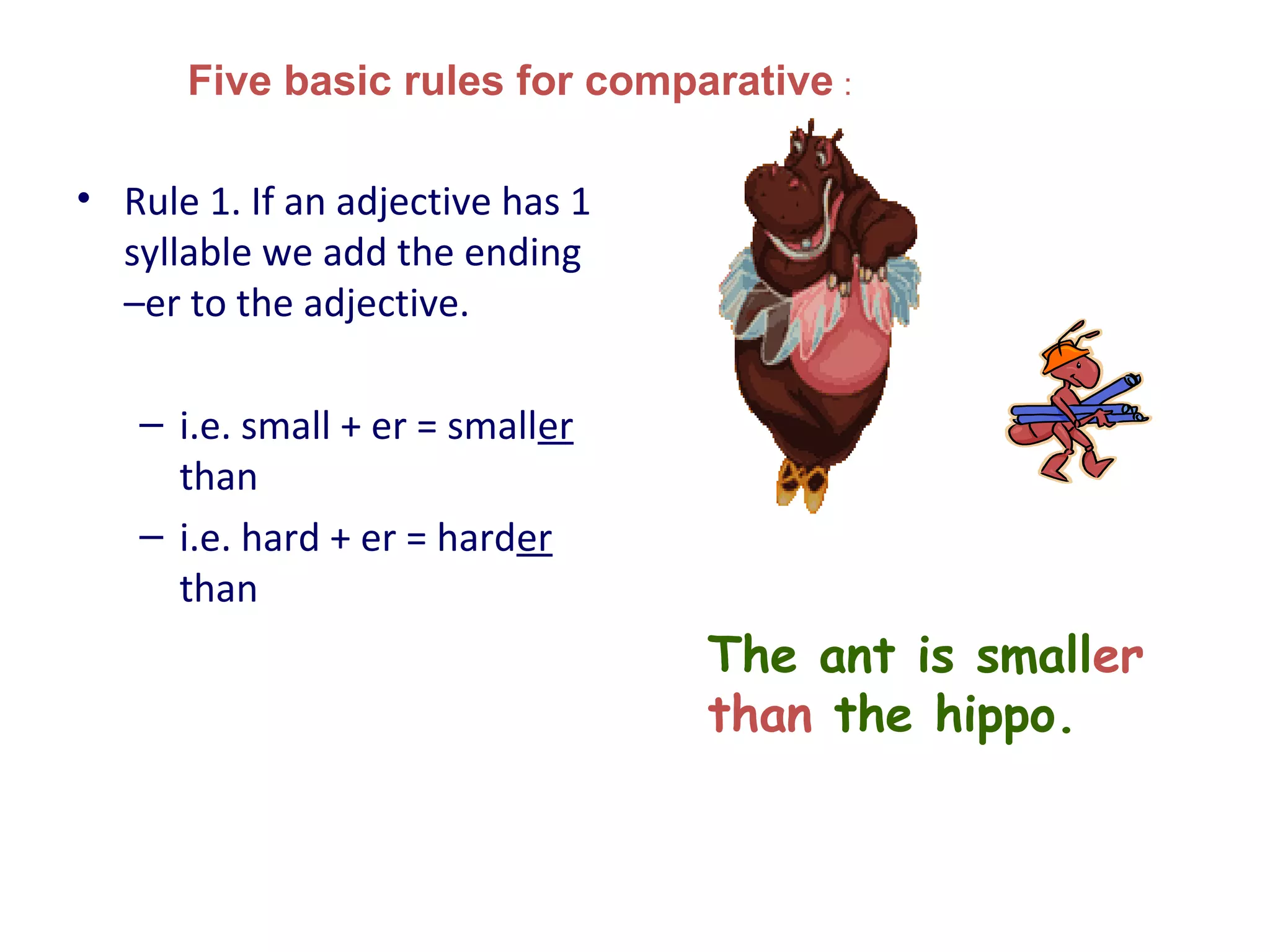 Five basic rules for comparative :

• Rule 1. If an adjective has 1 syllable we add the ending –er to the adjective.

– i.e. small + er = smaller than

– i.e. hard + er = harder than

The ant is smaller than the hippo.